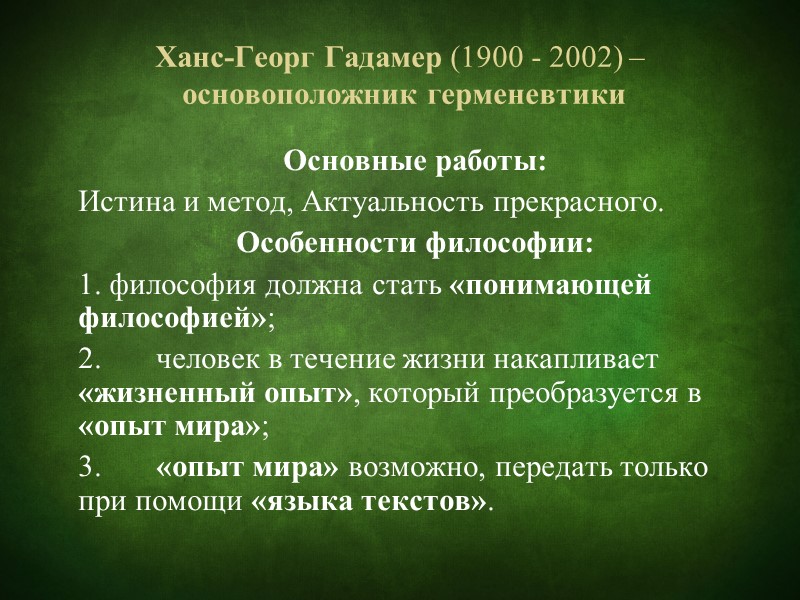 Ханс-Георг Гадамер (1900 - 2002) – основоположник герменевтики

Основные работы:

Истина и метод, Актуальность прекрасного.

Особенности философии:

1. философия должна стать «понимающей философией»;

2. человек в течение жизни накапливает «жизненный опыт», который преобразуется в «опыт мира»;

3. «опыт мира» возможно, передать только при помощи «языка текстов».